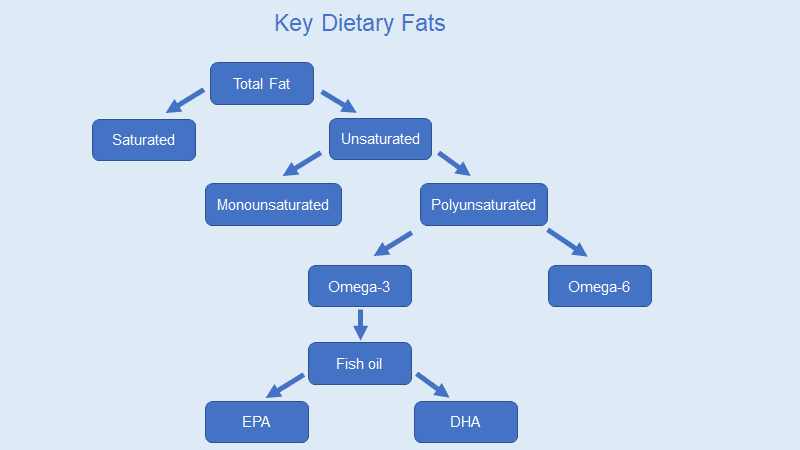 Key Dietary Fats

Total Fat

Saturated

Unsaturated

Monounsaturated

Polyunsaturated

Omega-3

Omega-6

Fish oil

EPA

DHA